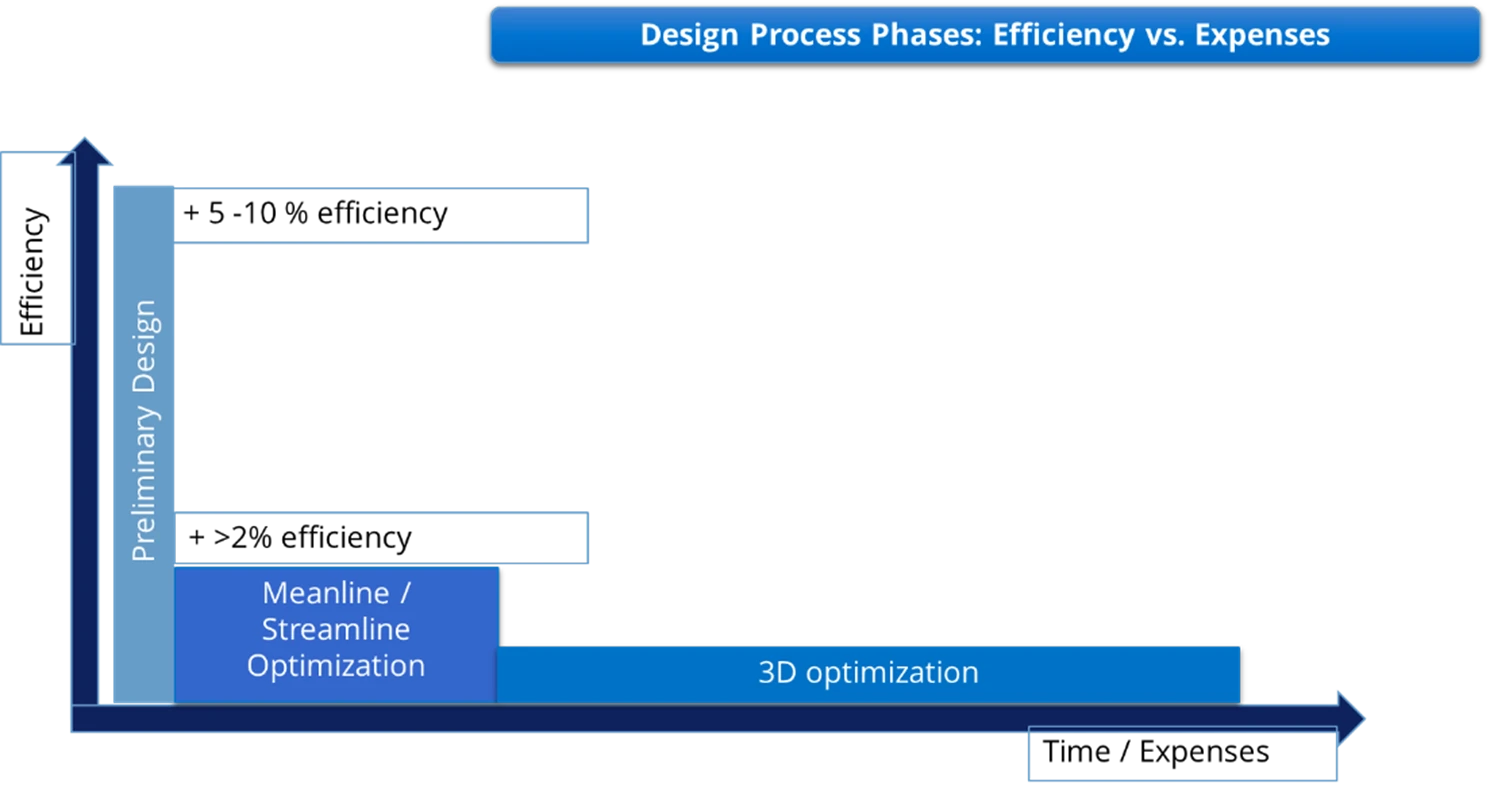 Design Process Phases: Efficiency vs. Expenses

Efficiency

Preliminary Design

+ 5 -10 % efficiency

+ >2% efficiency

Meanline / Streamline Optimization

3D optimization

Time / Expenses